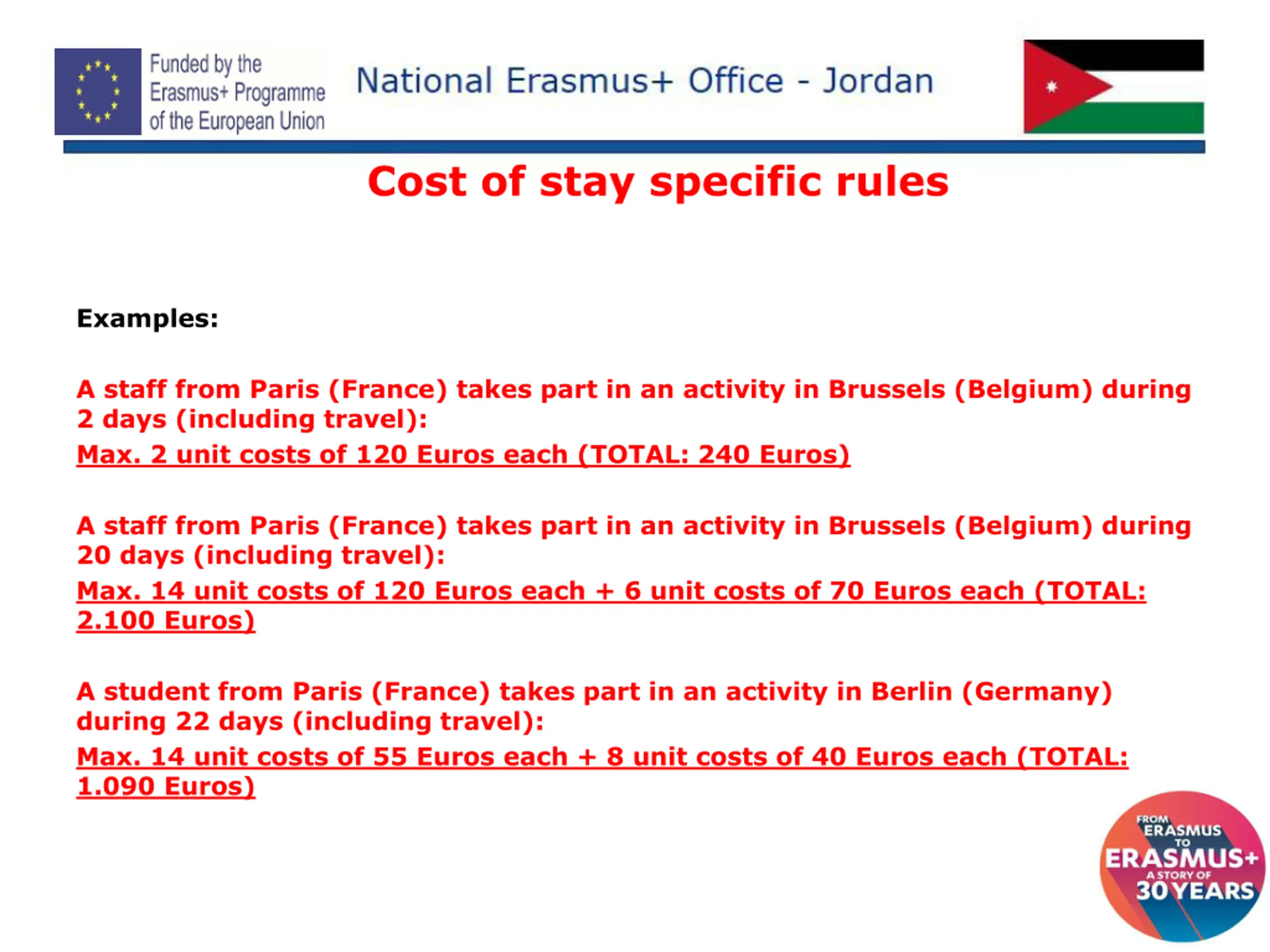 Funded by the Erasmus+ Programme of the European Union

National Erasmus+ Office - Jordan

Cost of stay specific rules

Examples:

A staff from Paris (France) takes part in an activity in Brussels (Belgium) during 2 days (including travel):
Max. 2 unit costs of 120 Euros each (TOTAL: 240 Euros)

A staff from Paris (France) takes part in an activity in Brussels (Belgium) during 20 days (including travel):
Max. 14 unit costs of 120 Euros each + 6 unit costs of 70 Euros each (TOTAL: 2.100 Euros)

A student from Paris (France) takes part in an activity in Berlin (Germany) during 22 days (including travel):
Max. 14 unit costs of 55 Euros each + 8 unit costs of 40 Euros each (TOTAL: 1.090 Euros)

FROM ERASMUS TO ERASMUS+ A STORY OF 30 YEARS